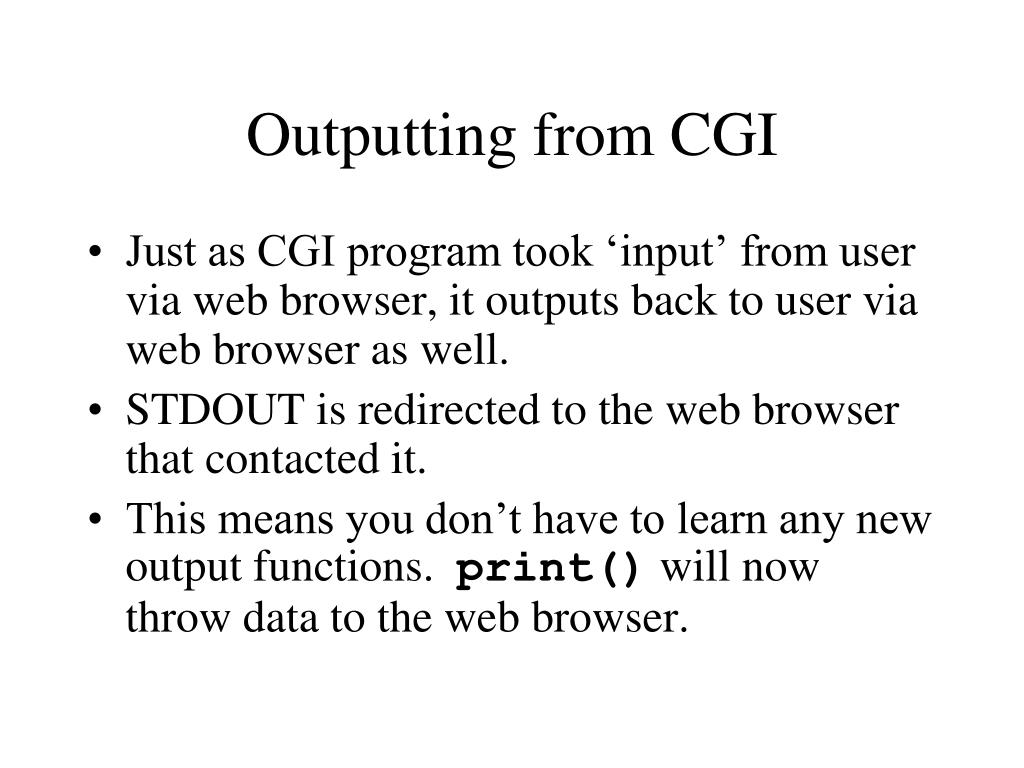 Outputting from CGI

• Just as CGI program took ‘input’ from user via web browser, it outputs back to user via web browser as well.

• STDOUT is redirected to the web browser that contacted it.

• This means you don’t have to learn any new output functions. print() will now throw data to the web browser.